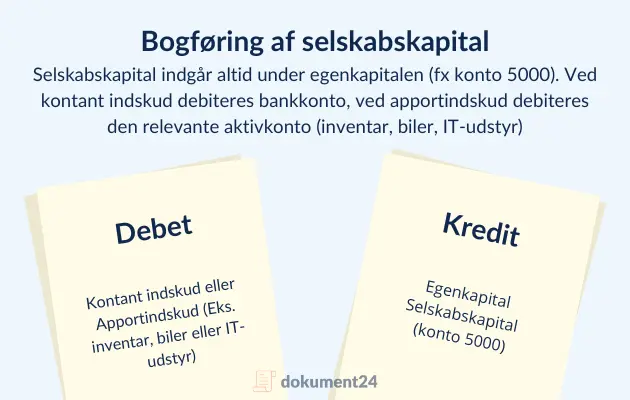 Bogføring af selskabskapital

Selskabskapital indgår altid under egenkapitalen (fx konto 5000). Ved kontant indskud debiteres bankkonto, ved apportindskud debiteres den relevante aktivkonto (inventar, biler, IT-udstyr)

Debet

Kontant indskud eller Apportindskud (Eks. inventar, biler eller IT-udstyr)

Kredit

Egenkapital Selskabskapital (konto 5000)

dokument24